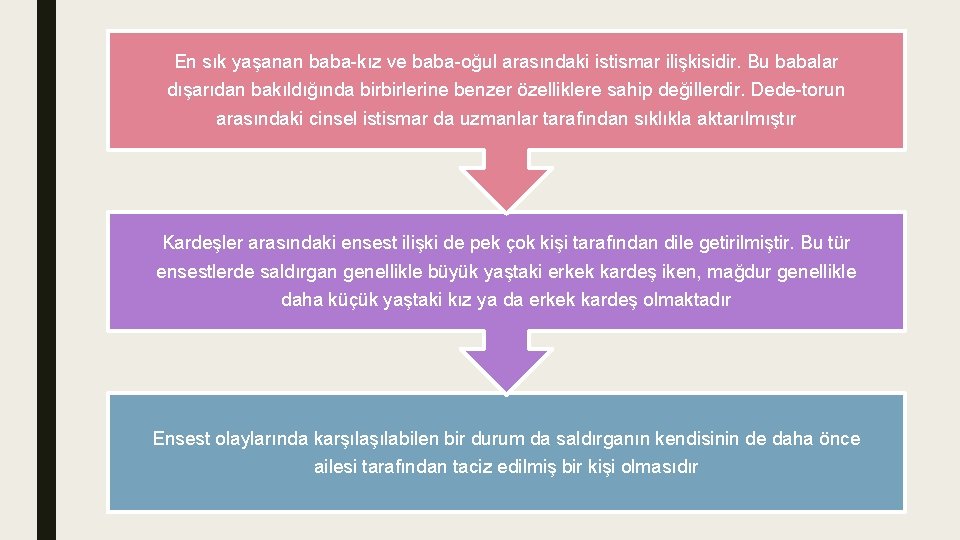 En sık yaşanan baba-kız ve baba-oğul arasındaki istismar ilişkisidir. Bu babalar dışarıdan bakıldığında birbirlerine benzer özelliklere sahip değillerdir. Dede-torun arasındaki cinsel istismar da uzmanlar tarafından sıklıkla aktarılmıştır

Kardeşler arasındaki ensest ilişki de pek çok kişi tarafından dile getirilmiştir. Bu tür ensestlerde saldırgan genellikle büyük yaştaki erkek kardeş iken, mağdur genellikle daha küçük yaştaki kız ya da erkek kardeş olmaktadır

Ensest olaylarında karşılaşılabilen bir durum da saldırganın kendisinin de daha önce ailesi tarafından taciz edilmiş bir kişi olmasıdır